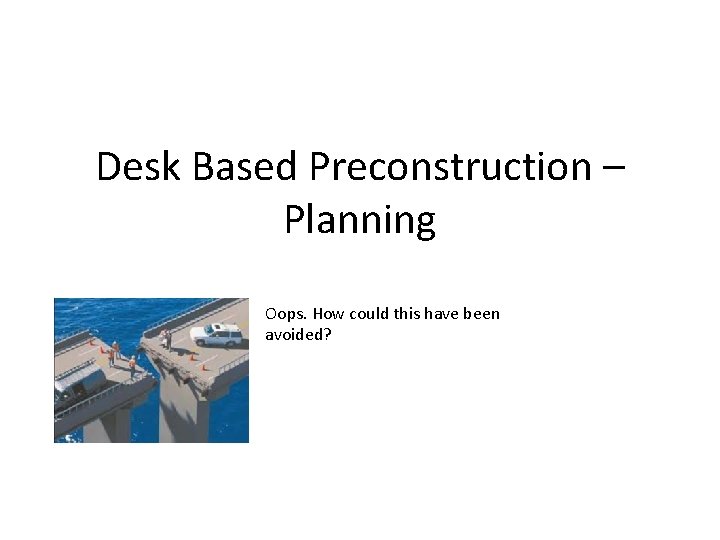 Desk Based Preconstruction – Planning

Oops. How could this have been avoided?